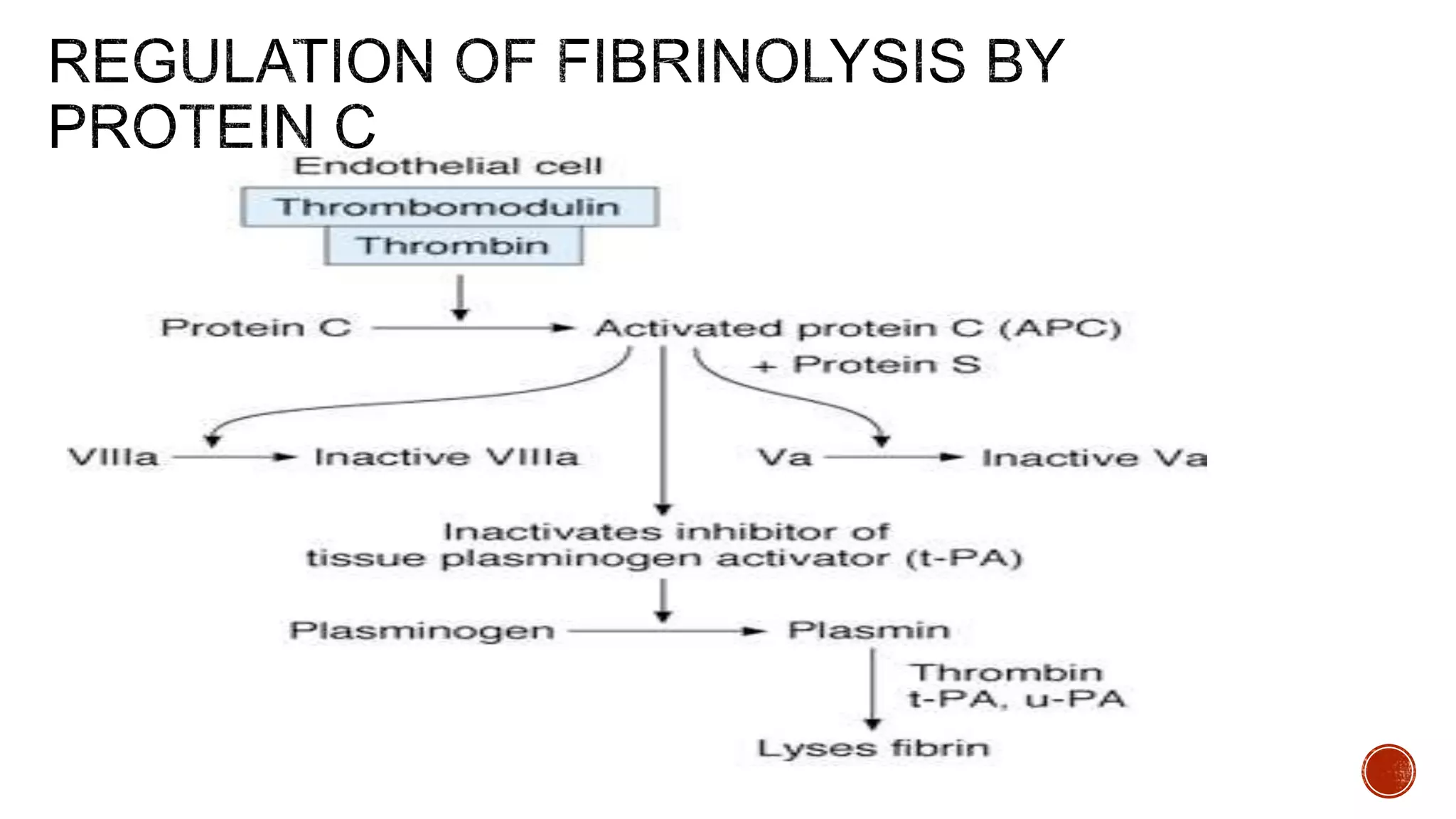 REGULATION OF FIBRINOLYSIS BY PROTEIN C

Endothelial cell

Thrombomodulin

Thrombin

Protein C

Activated protein C (APC)

+ Protein S

VIIIa

Inactive VIIIa

Va

Inactive Va

Inactivates inhibitor of tissue plasminogen activator (t-PA)

Plasminogen

Plasmin

Thrombin
t-PA, u-PA

Lyses fibrin